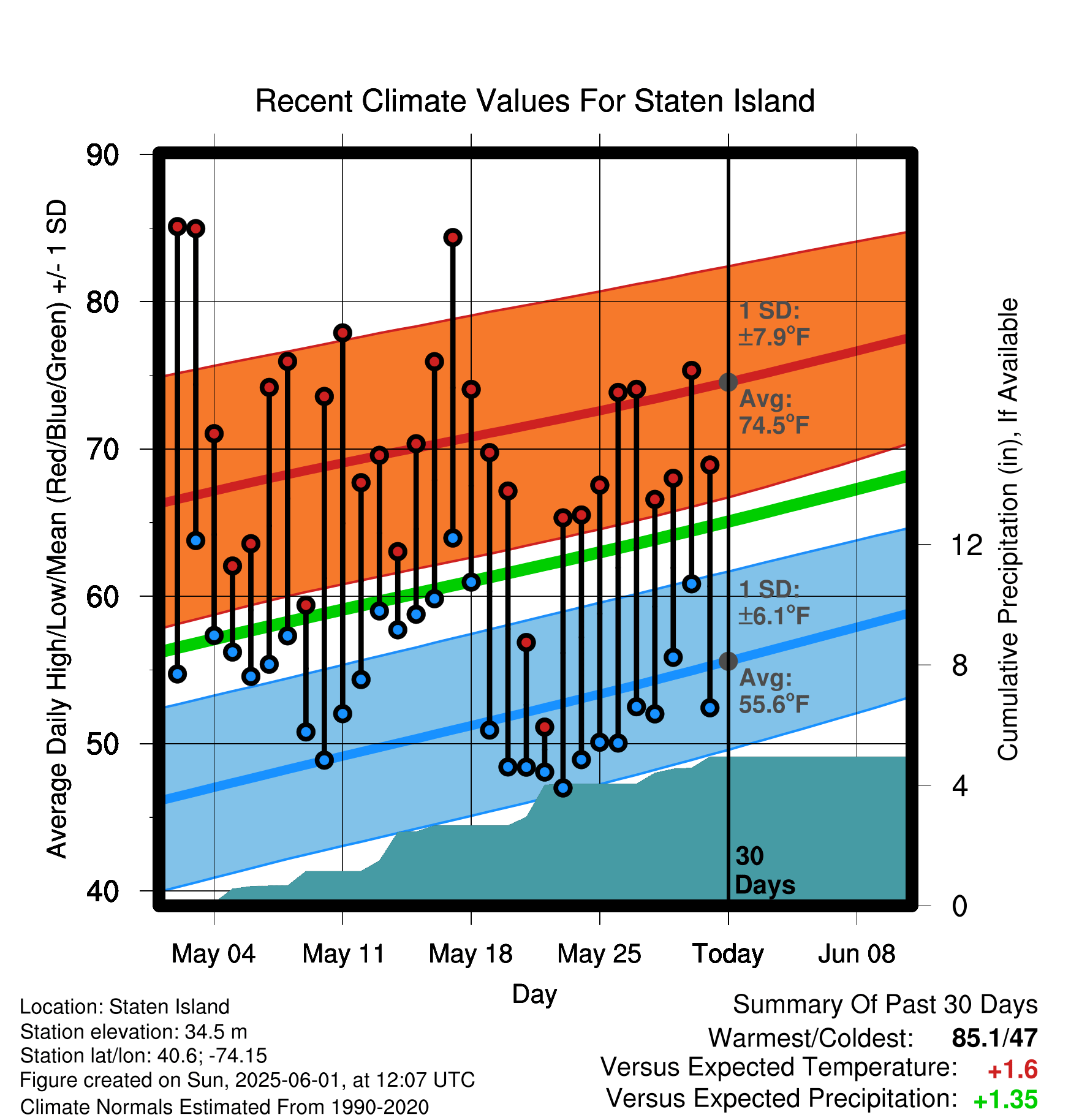 Recent Climate Values For Staten Island

Average Daily High/Low/Mean (Red/Blue/Green) +/- 1 SD

90
80
70
60
50
40

1 SD: ±7.9°F
Avg: 74.5°F
1 SD: ±6.1°F
Avg: 55.6°F
30 Days

Cumulative Precipitation (in), If Available

12
8
4
0

May 04
May 11
May 18
May 25
Today
Jun 08

Day

Location: Staten Island
Station elevation: 34.5 m
Station lat/lon: 40.6; -74.15
Figure created on Sun, 2025-06-01, at 12:07 UTC
Climate Normals Estimated From 1990-2020

Summary Of Past 30 Days
Warmest/Coldest: 85.1/47
Versus Expected Temperature: +1.6
Versus Expected Precipitation: +1.35